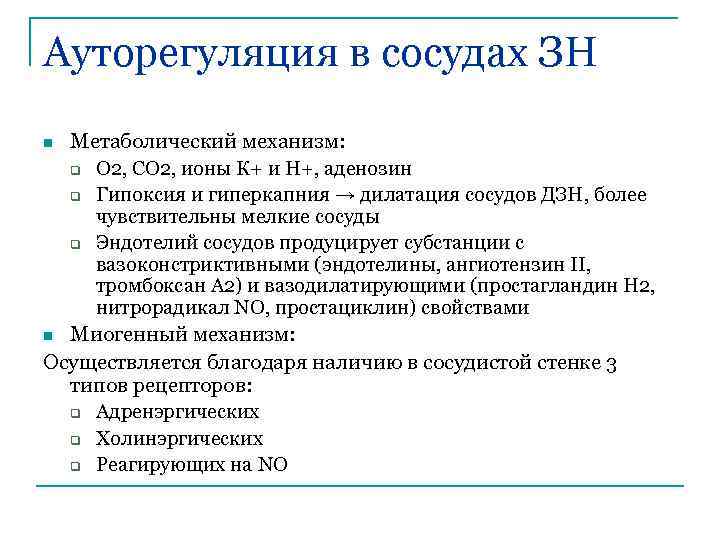 Ауторегуляция в сосудах ЗН

Метаболический механизм:

О2, СО2, ионы К+ и Н+, аденозин

Гипоксия и гиперкапния → дилатация сосудов ДЗН, более чувствительны мелкие сосуды

Эндотелий сосудов продуцирует субстанции с вазоконстриктивными (эндотелины, ангиотензин II, тромбоксан А2) и вазодилатирующими (простагландин Н2, нитрорадикал NO, простациклин) свойствами

Миогенный механизм:

Осуществляется благодаря наличию в сосудистой стенке 3 типов рецепторов:

Адренэргических

Холинэргических

Реагирующих на NO